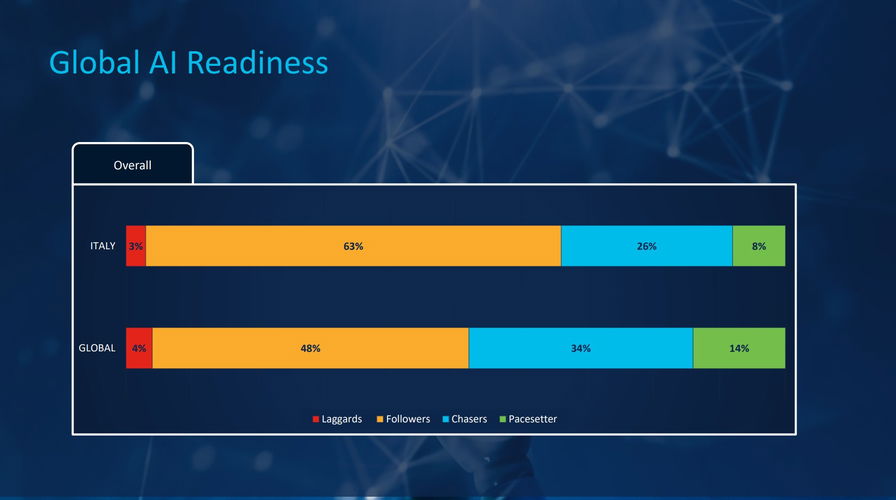 Global AI Readiness

Overall

ITALY 3% 63% 26% 8%

GLOBAL 4% 48% 34% 14%

Laggards Followers Chasers Pacesetter